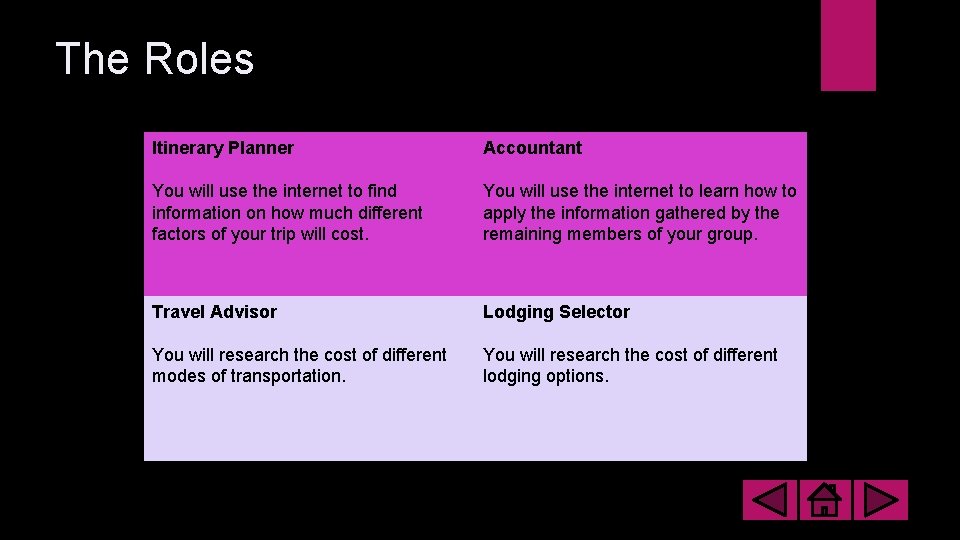 The Roles

| Itinerary Planner<br><br>You will use the internet to find information on how much different factors of your trip will cost. | Accountant<br><br>You will use the internet to learn how to apply the information gathered by the remaining members of your group. |
|---|---|
| Travel Advisor<br><br>You will research the cost of different modes of transportation. | Lodging Selector<br><br>You will research the cost of different lodging options. |